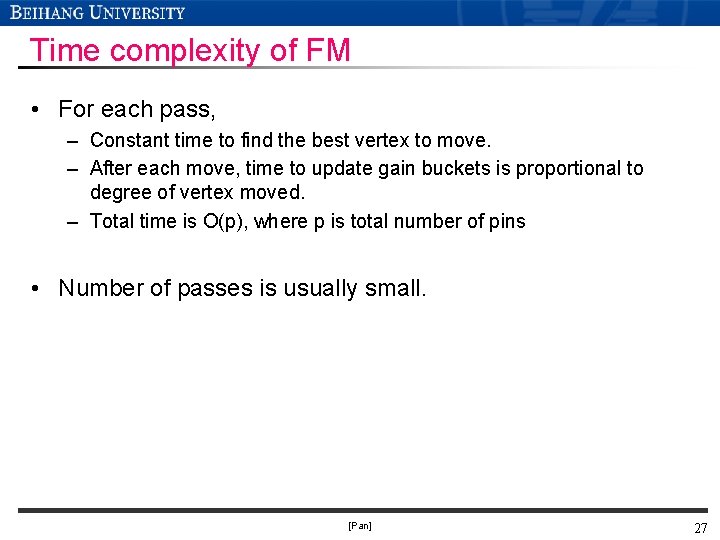 BEIHANG UNIVERSITY

Time complexity of FM

• For each pass,
– Constant time to find the best vertex to move.
– After each move, time to update gain buckets is proportional to degree of vertex moved.
– Total time is O(p), where p is total number of pins

• Number of passes is usually small.

[Pan]

27